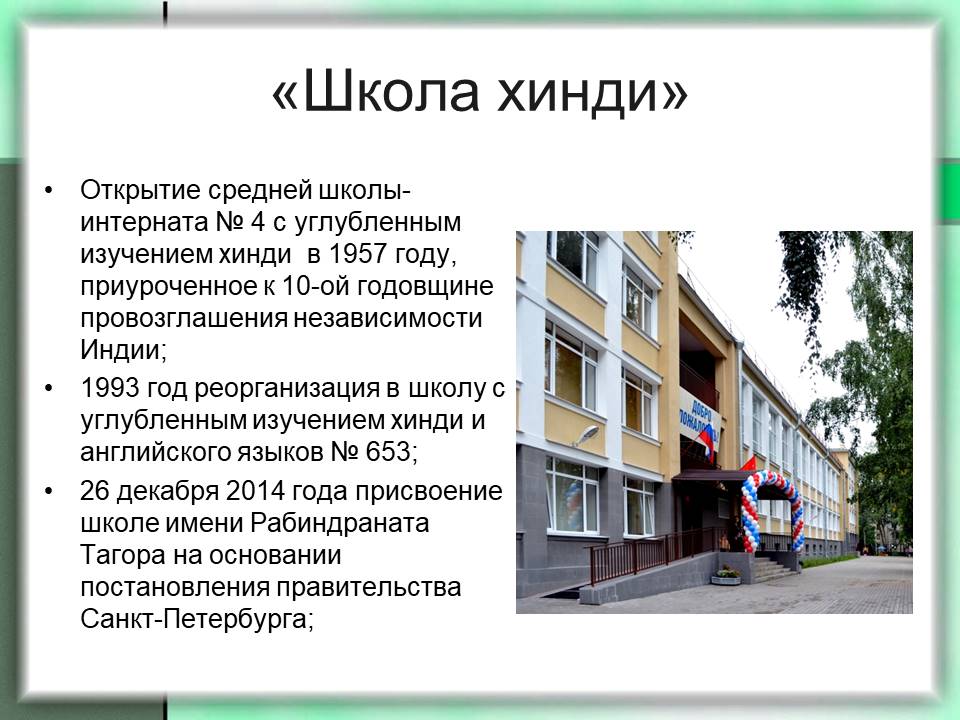 «Школа хинди»

• Открытие средней школы-интерната № 4 с углубленным изучением хинди  в 1957 году, приуроченное к 10-ой годовщине провозглашения независимости Индии;
• 1993 год реорганизация в школу с углубленным изучением хинди и английского языков № 653;
• 26 декабря 2014 года присвоение школе имени Рабиндраната Тагора на основании постановления правительства Санкт-Петербурга;

ДОБРО ПОЖАЛОВАТЬ